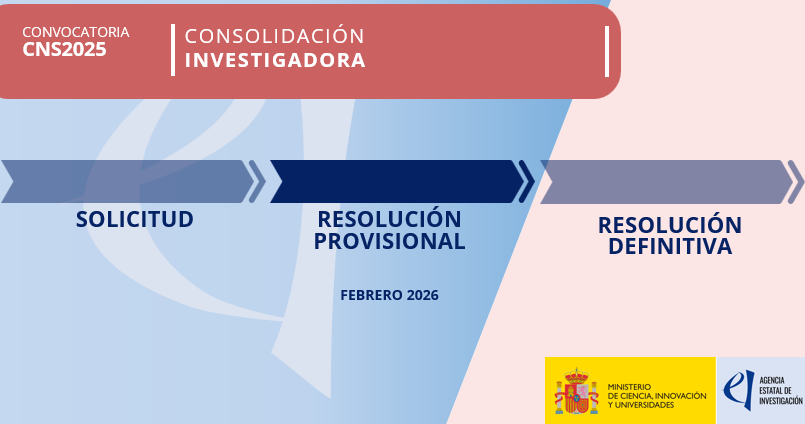 CONVOCATORIA
CNS2025

CONSOLIDACIÓN
INVESTIGADORA

SOLICITUD

RESOLUCIÓN
PROVISIONAL

FEBRERO 2026

RESOLUCIÓN
DEFINITIVA

MINISTERIO
DE CIENCIA, INNOVACIÓN
Y UNIVERSIDADES

AGENCIA
ESTATAL DE
INVESTIGACIÓN